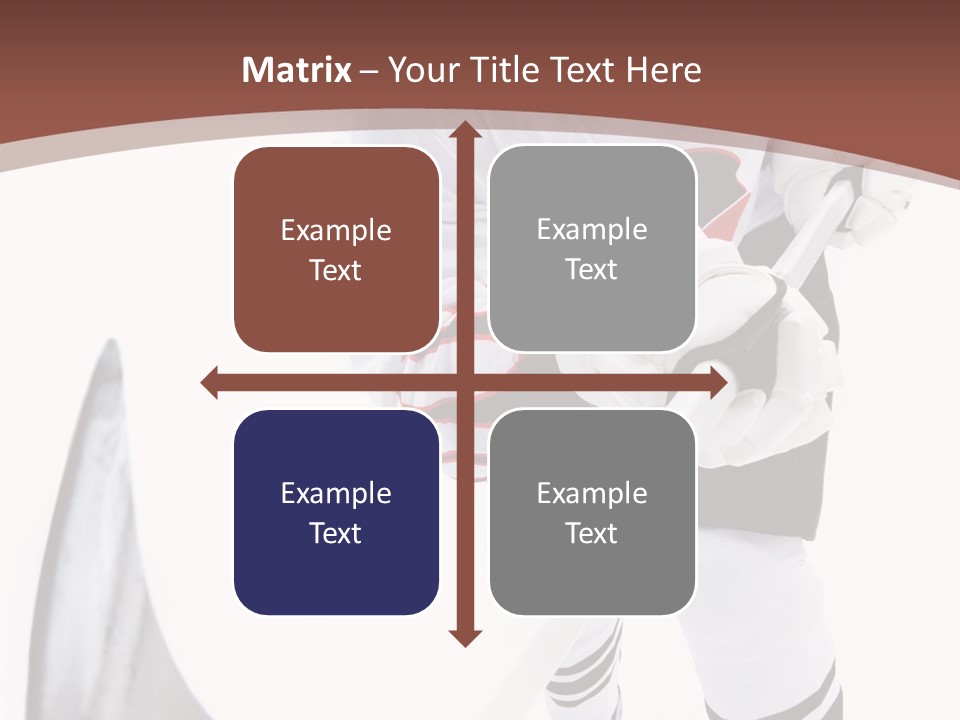 Matrix – Your Title Text Here

Example Text

Example Text

Example Text

Example Text